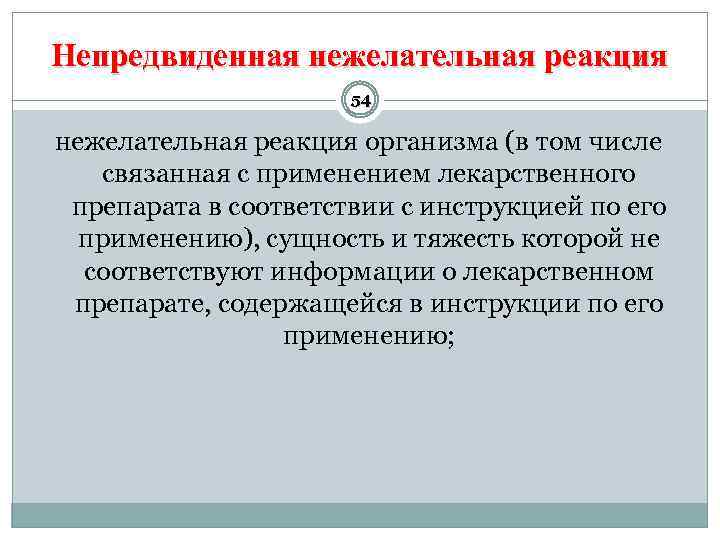 Непредвиденная нежелательная реакция

54

нежелательная реакция организма (в том числе связанная с применением лекарственного препарата в соответствии с инструкцией по его применению), сущность и тяжесть которой не соответствуют информации о лекарственном препарате, содержащейся в инструкции по его применению;